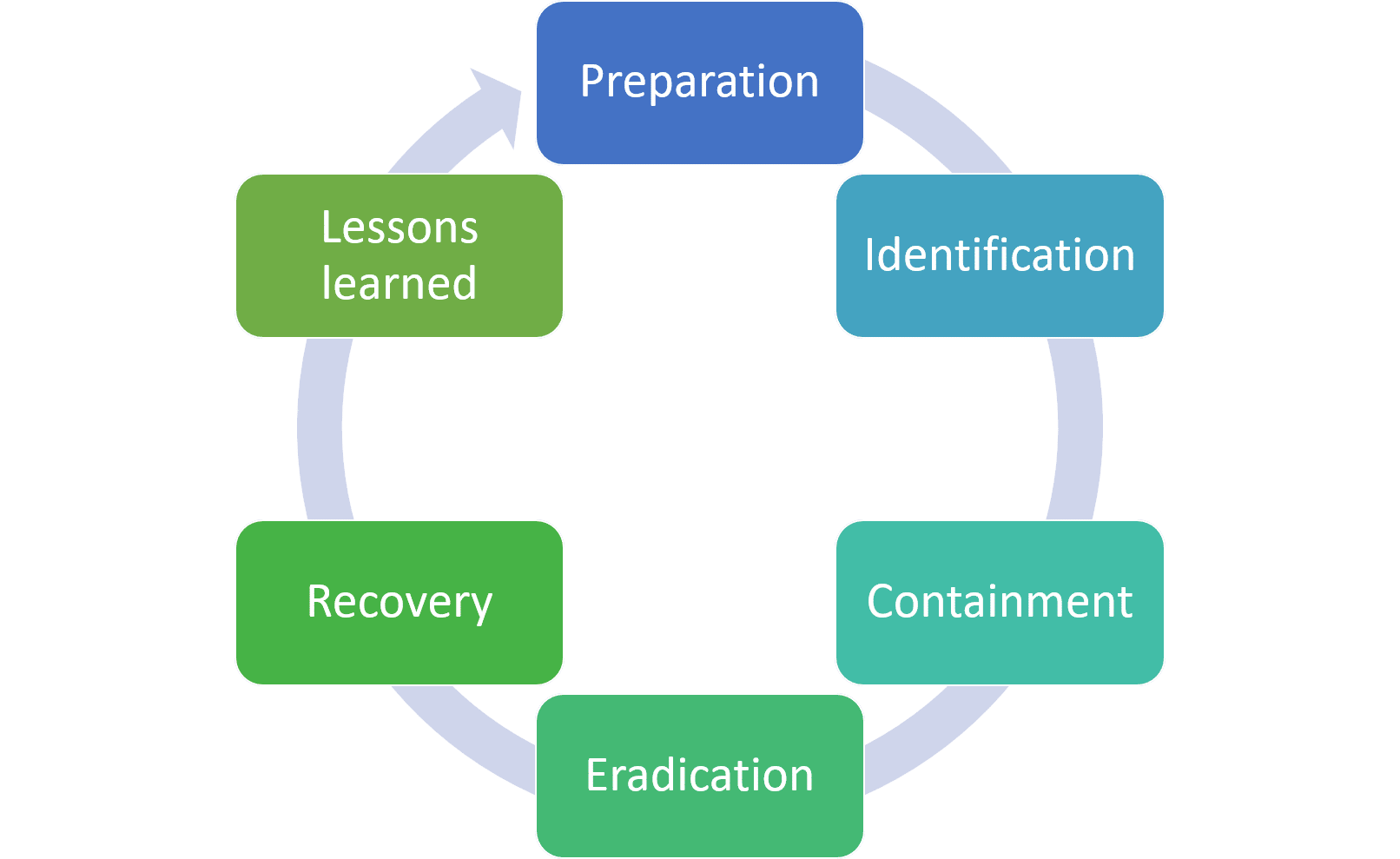 Preparation

Identification

Containment

Eradication

Recovery

Lessons learned